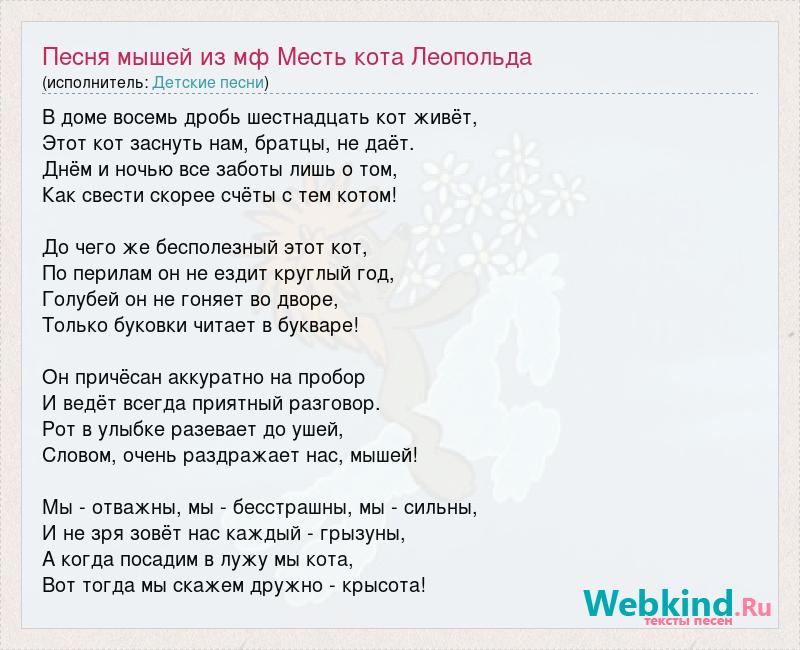 Песня мышей из мф Месть кота Леопольда
(исполнитель: Детские песни)

В доме восемь дробь шестнадцать кот живёт,
Этот кот заснуть нам, братцы, не даёт.
Днём и ночью все заботы лишь о том,
Как свести скорее счёты с тем котом!

До чего же бесполезный этот кот,
По перилам он не ездит круглый год,
Голубей он не гоняет во дворе,
Только буковки читает в букваре!

Он причёсан аккуратно на пробор
И ведёт всегда приятный разговор.
Рот в улыбке разевает до ушей,
Словом, очень раздражает нас, мышей!

Мы - отважны, мы - бесстрашны, мы - сильны,
И не зря зовёт нас каждый - грызуны,
А когда посадим в лужу мы кота,
Вот тогда мы скажем дружно - крысота!

Webkind.Ru
тексты песен